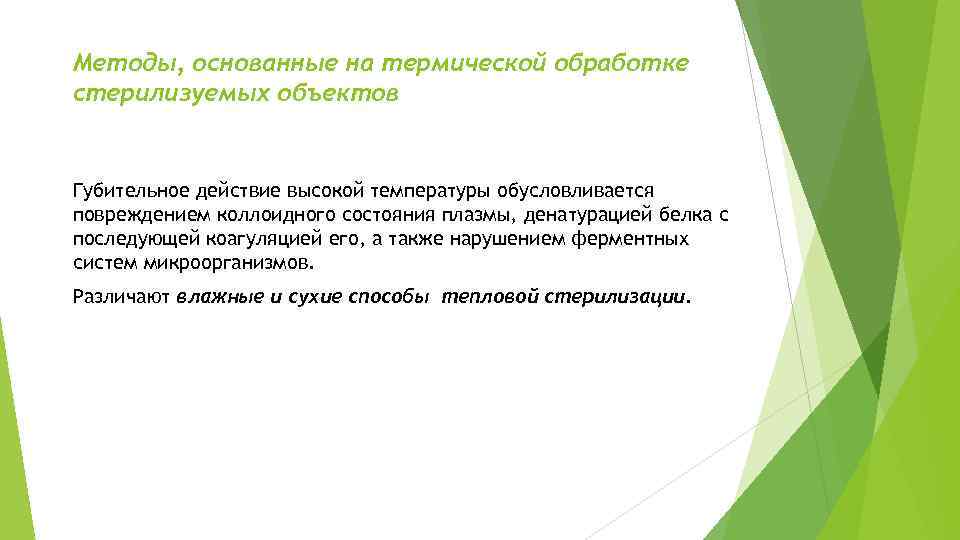 Методы, основанные на термической обработке стерилизуемых объектов

Губительное действие высокой температуры обусловливается повреждением коллоидного состояния плазмы, денатурацией белка с последующей коагуляцией его, а также нарушением ферментных систем микроорганизмов.

Различают влажные и сухие способы тепловой стерилизации.